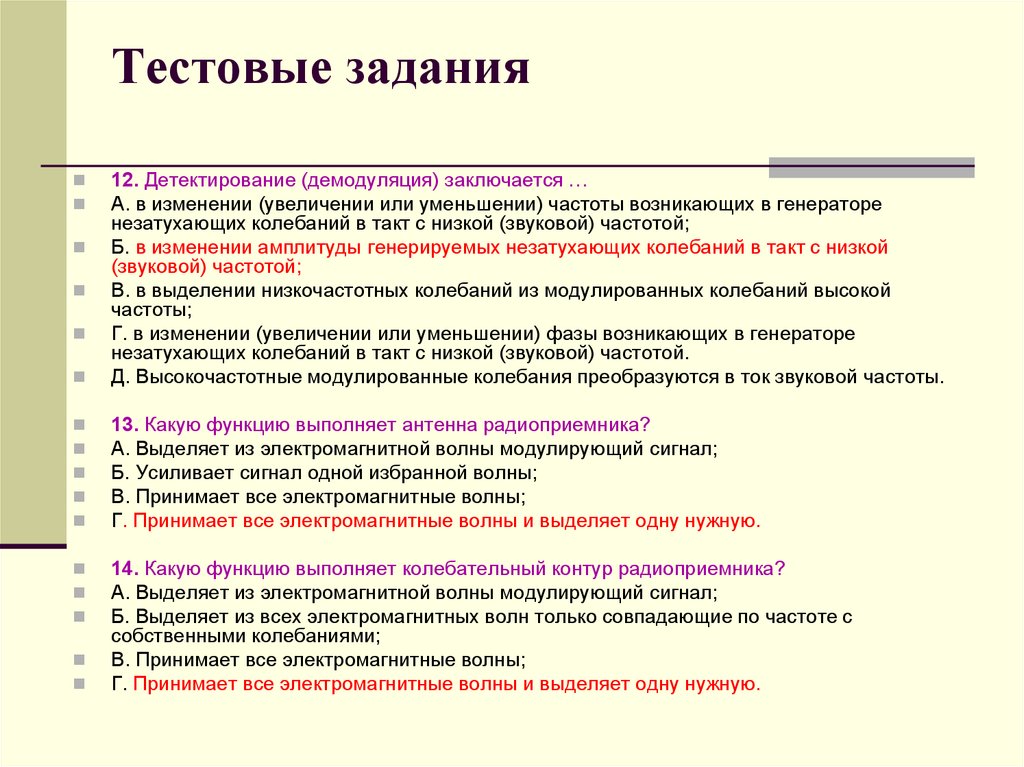 Тестовые задания

12. Детектирование (демодуляция) заключается …
А. в изменении (увеличении или уменьшении) частоты возникающих в генераторе незатухающих колебаний в такт с низкой (звуковой) частотой;
Б. в изменении амплитуды генерируемых незатухающих колебаний в такт с низкой (звуковой) частотой;
В. в выделении низкочастотных колебаний из модулированных колебаний высокой частоты;
Г. в изменении (увеличении или уменьшении) фазы возникающих в генераторе незатухающих колебаний в такт с низкой (звуковой) частотой.
Д. Высокочастотные модулированные колебания преобразуются в ток звуковой частоты.

13. Какую функцию выполняет антенна радиоприемника?
А. Выделяет из электромагнитной волны модулирующий сигнал;
Б. Усиливает сигнал одной избранной волны;
В. Принимает все электромагнитные волны;
Г. Принимает все электромагнитные волны и выделяет одну нужную.

14. Какую функцию выполняет колебательный контур радиоприемника?
А. Выделяет из электромагнитной волны модулирующий сигнал;
Б. Выделяет из всех электромагнитных волн только совпадающие по частоте с собственными колебаниями;
В. Принимает все электромагнитные волны;
Г. Принимает все электромагнитные волны и выделяет одну нужную.